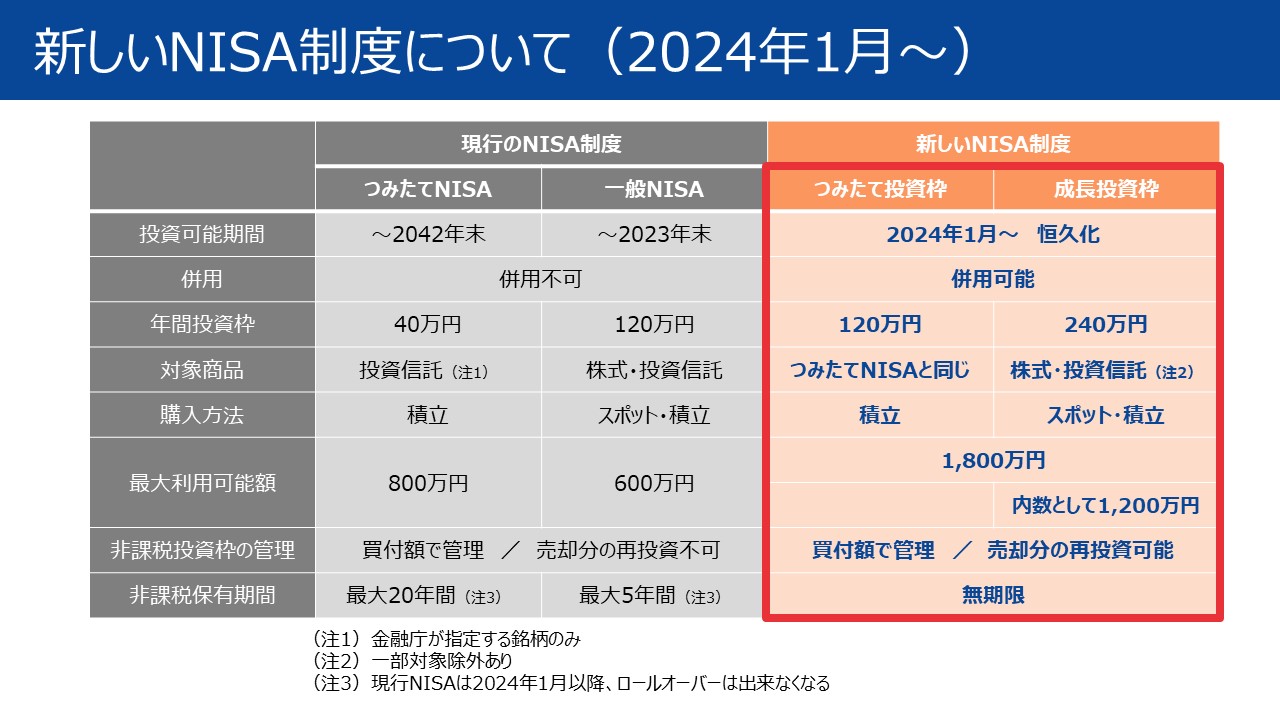 新しいNISA制度について（2024年1月～）

| | 現行のNISA制度 | | 新しいNISA制度 | |
|---|---|---|---|---|
| | つみたてNISA | 一般NISA | つみたて投資枠 | 成長投資枠 |
| 投資可能期間 | ～2042年末 | ～2023年末 | 2024年1月～　恒久化 | |
| 併用 | 併用不可 | | 併用可能 | |
| 年間投資枠 | 40万円 | 120万円 | 120万円 | 240万円 |
| 対象商品 | 投資信託（注1） | 株式・投資信託 | つみたてNISAと同じ | 株式・投資信託（注2） |
| 購入方法 | 積立 | スポット・積立 | 積立 | スポット・積立 |
| 最大利用可能額 | 800万円 | 600万円 | 1,800万円 | |
| | | | | 内数として1,200万円 |
| 非課税投資枠の管理 | 買付額で管理　／　売却分の再投資不可 | | 買付額で管理　／　売却分の再投資可能 | |
| 非課税保有期間 | 最大20年間（注3） | 最大5年間（注3） | 無期限 | |

（注1）金融庁が指定する銘柄のみ
（注2）一部対象除外あり
（注3）現行NISAは2024年1月以降、ロールオーバーは出来なくなる